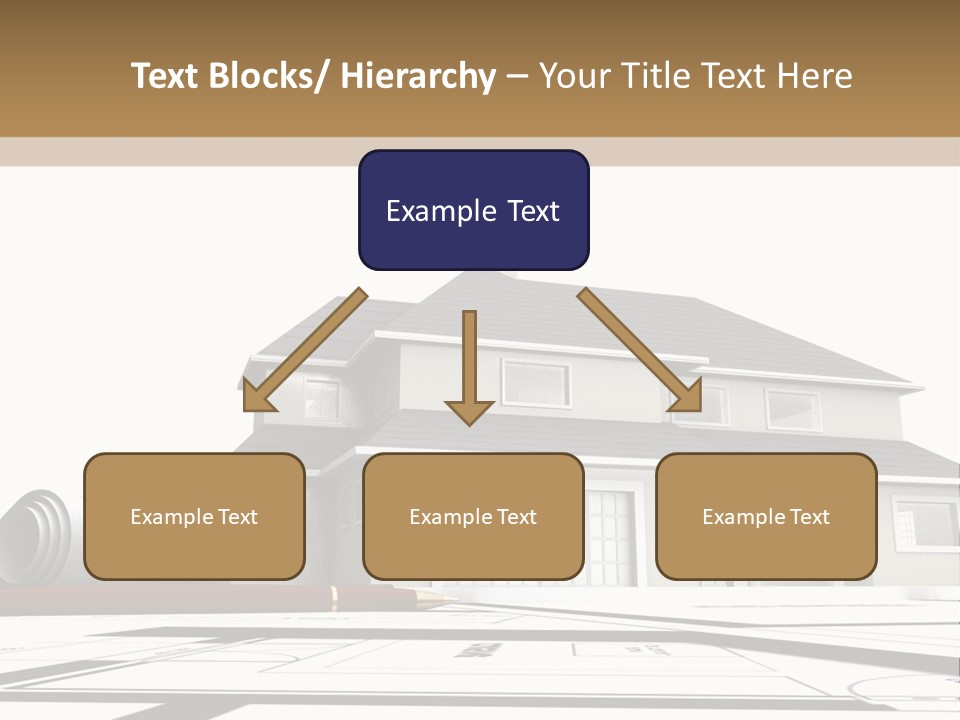 Text Blocks/ Hierarchy – Your Title Text Here

Example Text

Example Text

Example Text

Example Text